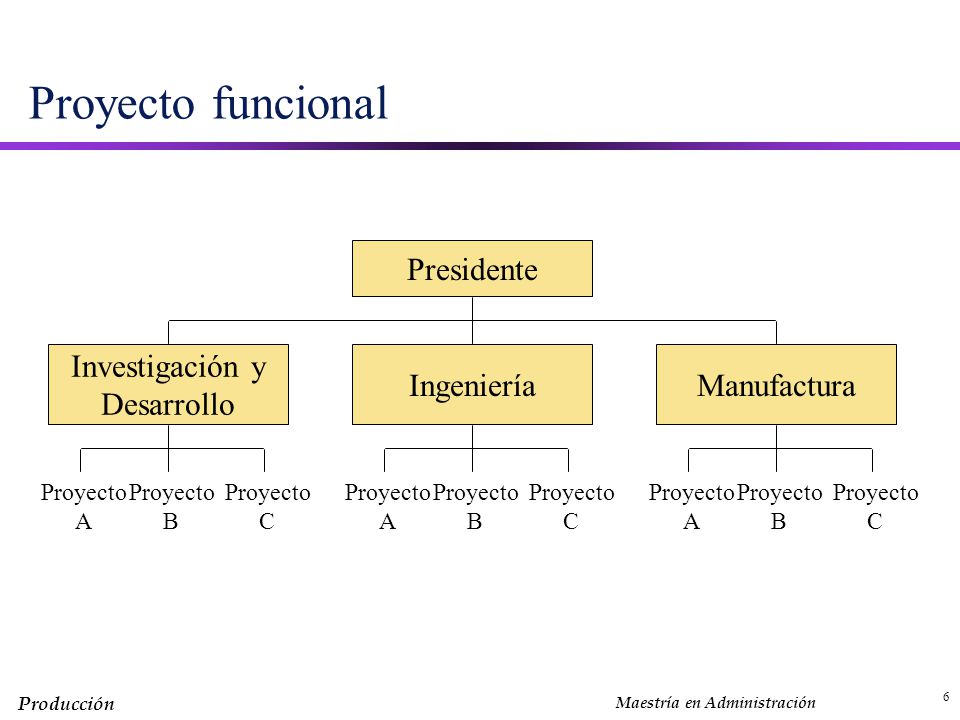 Proyecto funcional

Presidente

Investigación y Desarrollo

Ingeniería

Manufactura

Proyecto A
Proyecto B
Proyecto C

Proyecto A
Proyecto B
Proyecto C

Proyecto A
Proyecto B
Proyecto C

Producción

Maestría en Administración

6